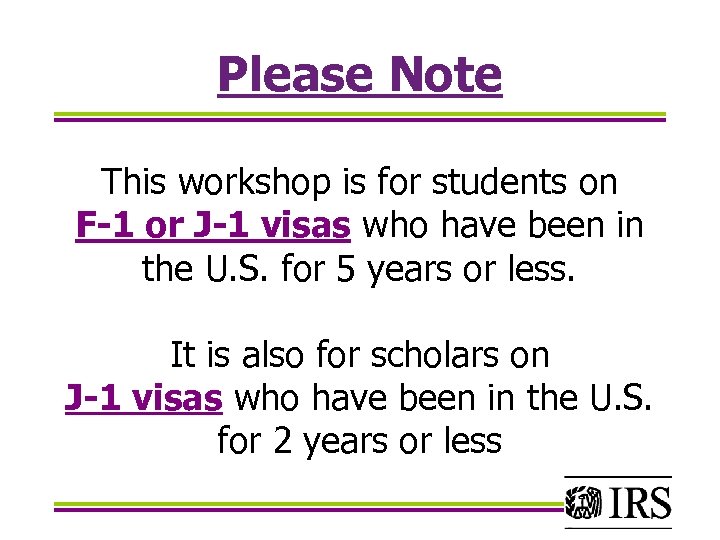 Please Note

This workshop is for students on F-1 or J-1 visas who have been in the U.S. for 5 years or less.

It is also for scholars on J-1 visas who have been in the U.S. for 2 years or less

IRS